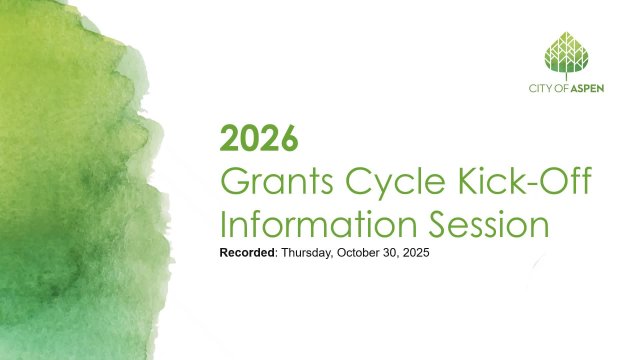 CITY OF ASPEN

2026
Grants Cycle Kick-Off
Information Session

Recorded: Thursday, October 30, 2025